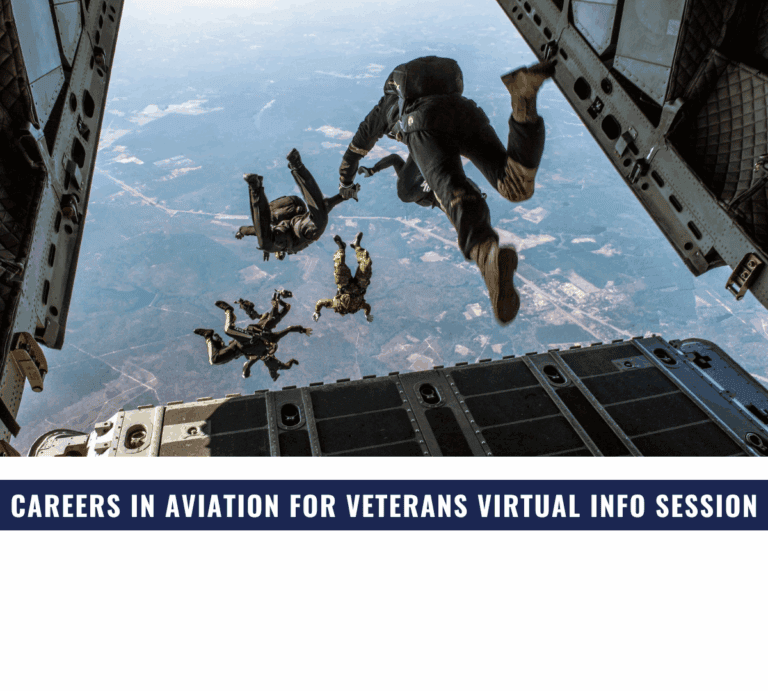 CAREERS IN AVIATION FOR VETERANS VIRTUAL INFO SESSION